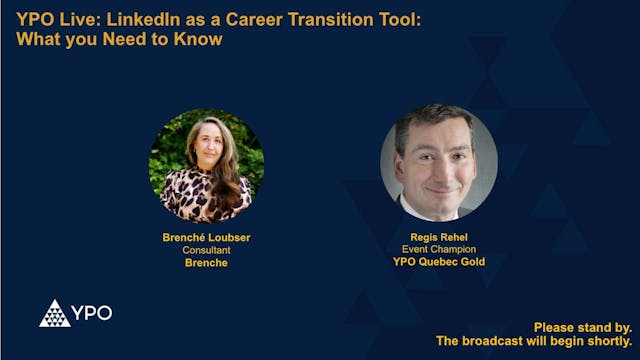 YPO Live: LinkedIn as a Career Transition Tool: What you Need to Know

Brenché Loubser
Consultant
Brenche

Regis Rehel
Event Champion
YPO Quebec Gold

YPO

Please stand by.
The broadcast will begin shortly.